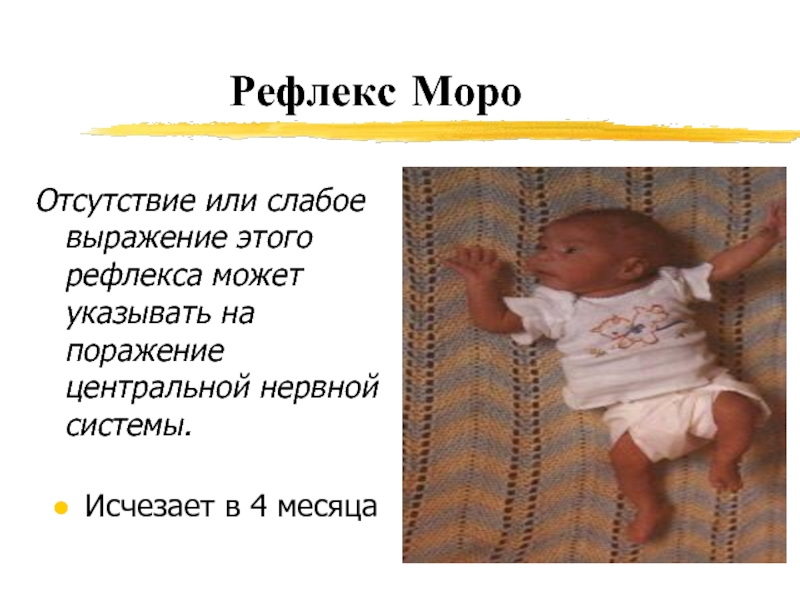 Рефлекс Моро

Отсутствие или слабое выражение этого рефлекса может указывать на поражение центральной нервной системы.

● Исчезает в 4 месяца